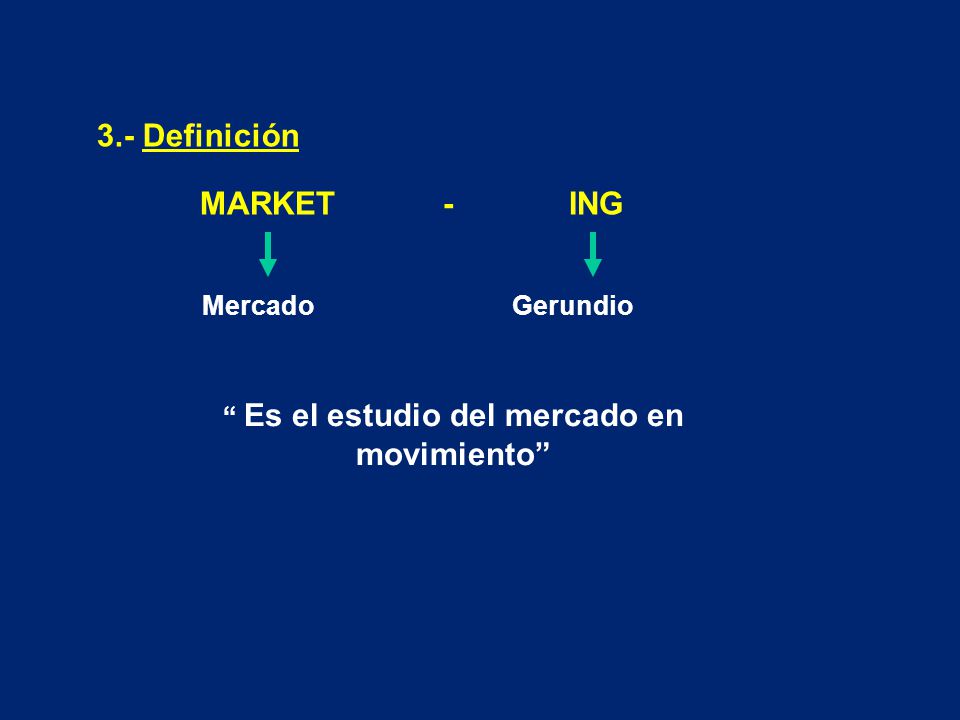 3.- Definición

MARKET - ING

Mercado Gerundio

“ Es el estudio del mercado en movimiento”